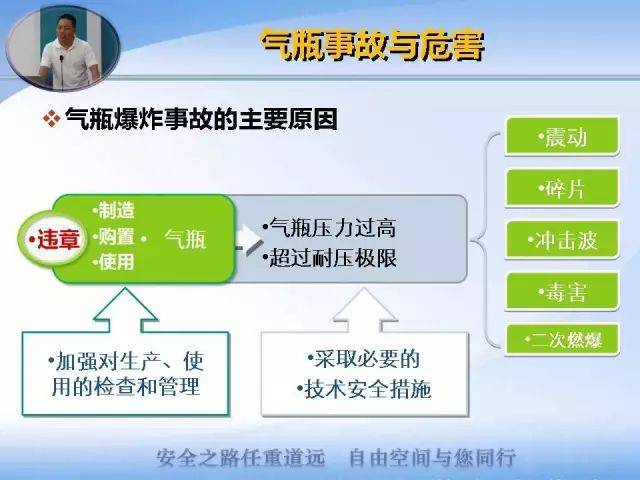 气瓶事故与危害

❖ 气瓶爆炸事故的主要原因

•违章

•制造
•购置
•使用

• 气瓶

•气瓶压力过高
•超过耐压极限

•震动
•碎片
•冲击波
•毒害
•二次燃爆

•加强对生产、使用的检查和管理

•采取必要的
•技术安全措施

安全之路任重道远　自由空间与您同行